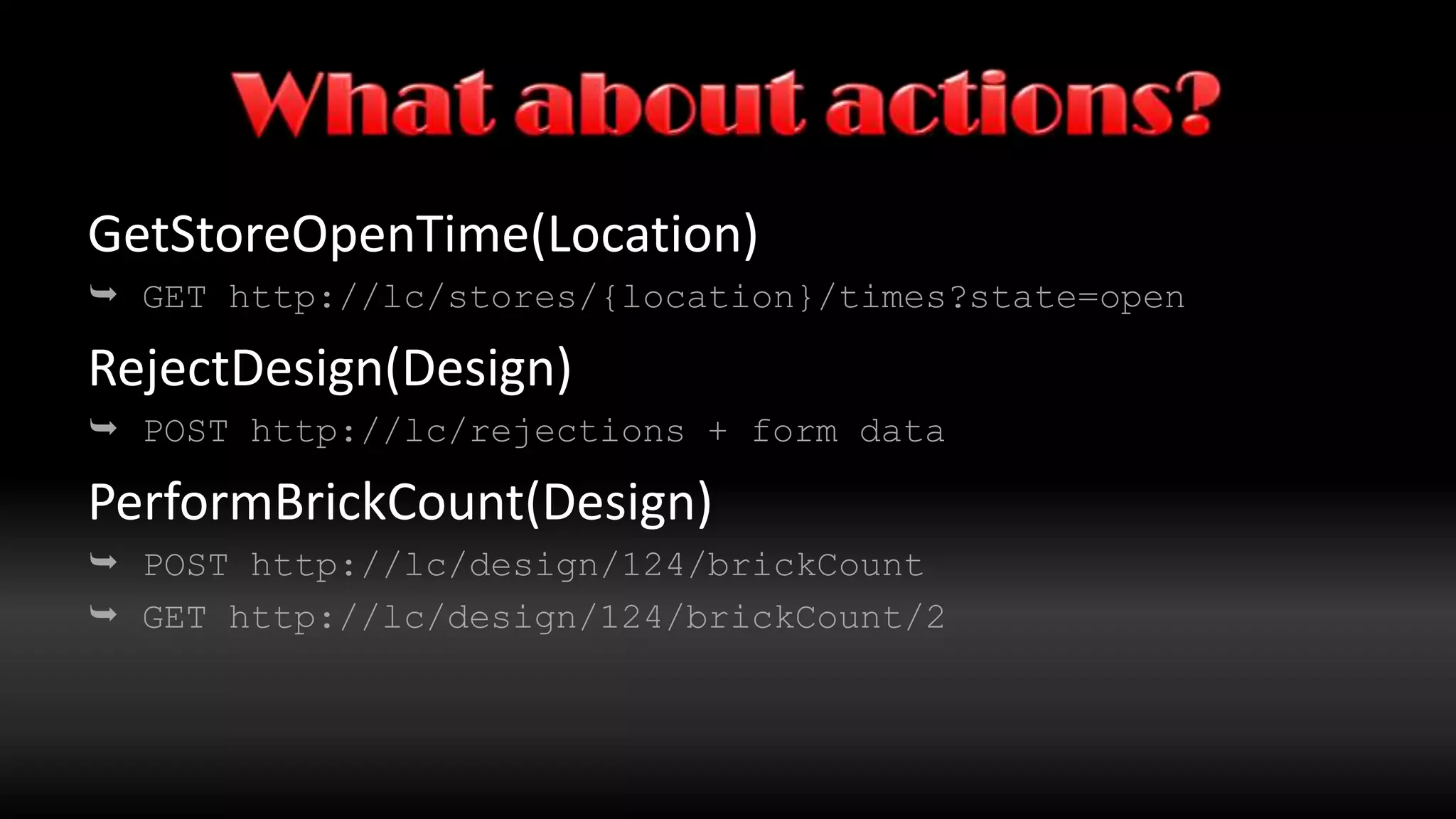 What about actions?

GetStoreOpenTime(Location)

➥ GET http://lc/stores/{location}/times?state=open

RejectDesign(Design)

➥ POST http://lc/rejections + form data

PerformBrickCount(Design)

➥ POST http://lc/design/124/brickCount

➥ GET http://lc/design/124/brickCount/2